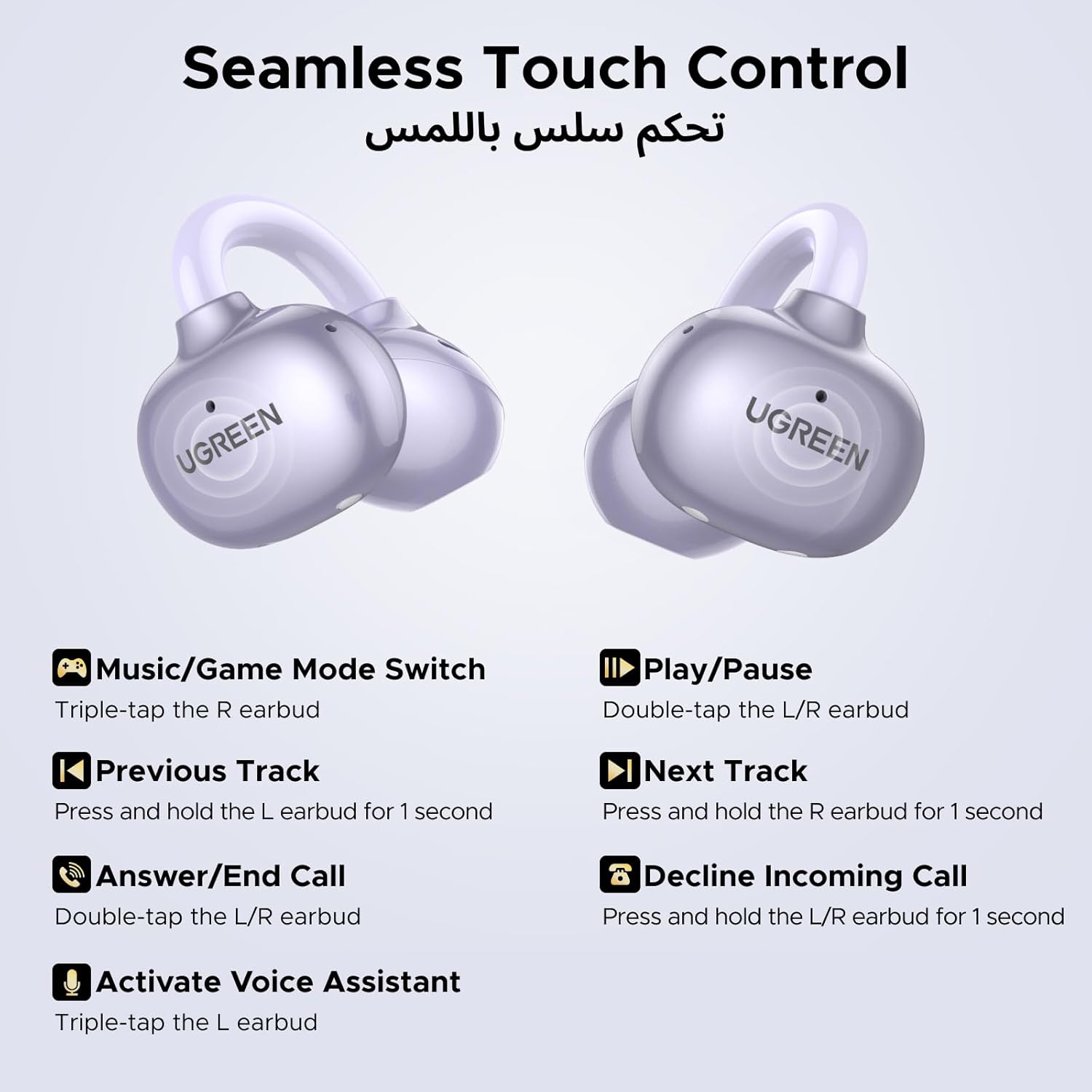 Seamless Touch Control
تحكم سلس باللمس

UGREEN

UGREEN

Music/Game Mode Switch
Triple-tap the R earbud

Previous Track
Press and hold the L earbud for 1 second

Answer/End Call
Double-tap the L/R earbud

Activate Voice Assistant
Triple-tap the L earbud

Play/Pause
Double-tap the L/R earbud

Next Track
Press and hold the R earbud for 1 second

Decline Incoming Call
Press and hold the L/R earbud for 1 second